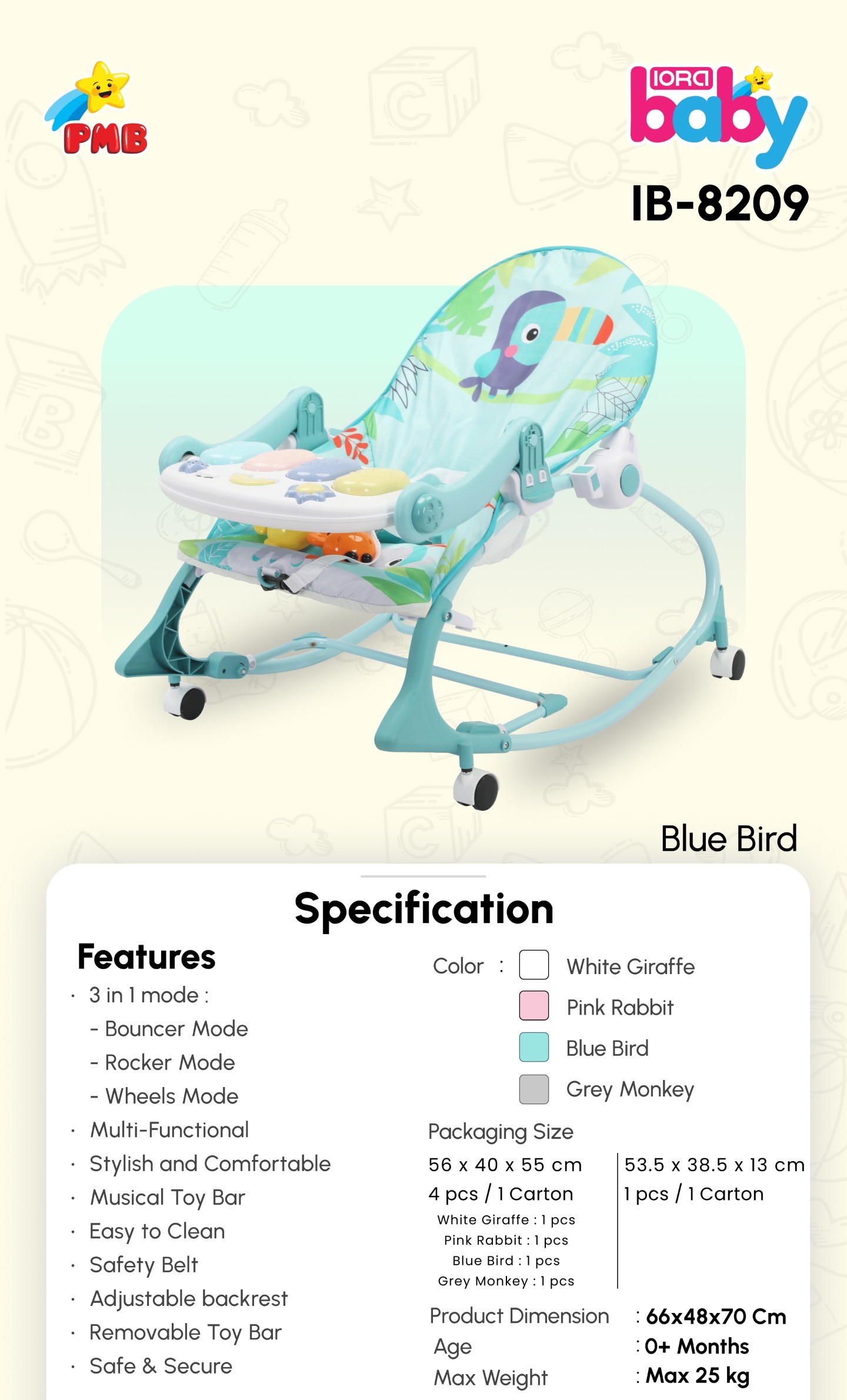 PMB

IORA baby

IB-8209

Blue Bird

Specification

Features
· 3 in 1 mode :
- Bouncer Mode
- Rocker Mode
- Wheels Mode
· Multi-Functional
· Stylish and Comfortable
· Musical Toy Bar
· Easy to Clean
· Safety Belt
· Adjustable backrest
· Removable Toy Bar
· Safe & Secure

Color : White Giraffe
Pink Rabbit
Blue Bird
Grey Monkey

Packaging Size

56 x 40 x 55 cm
4 pcs / 1 Carton
White Giraffe : 1 pcs
Pink Rabbit : 1 pcs
Blue Bird : 1 pcs
Grey Monkey : 1 pcs

53.5 x 38.5 x 13 cm
1 pcs / 1 Carton

Product Dimension : 66x48x70 Cm
Age : 0+ Months
Max Weight : Max 25 kg